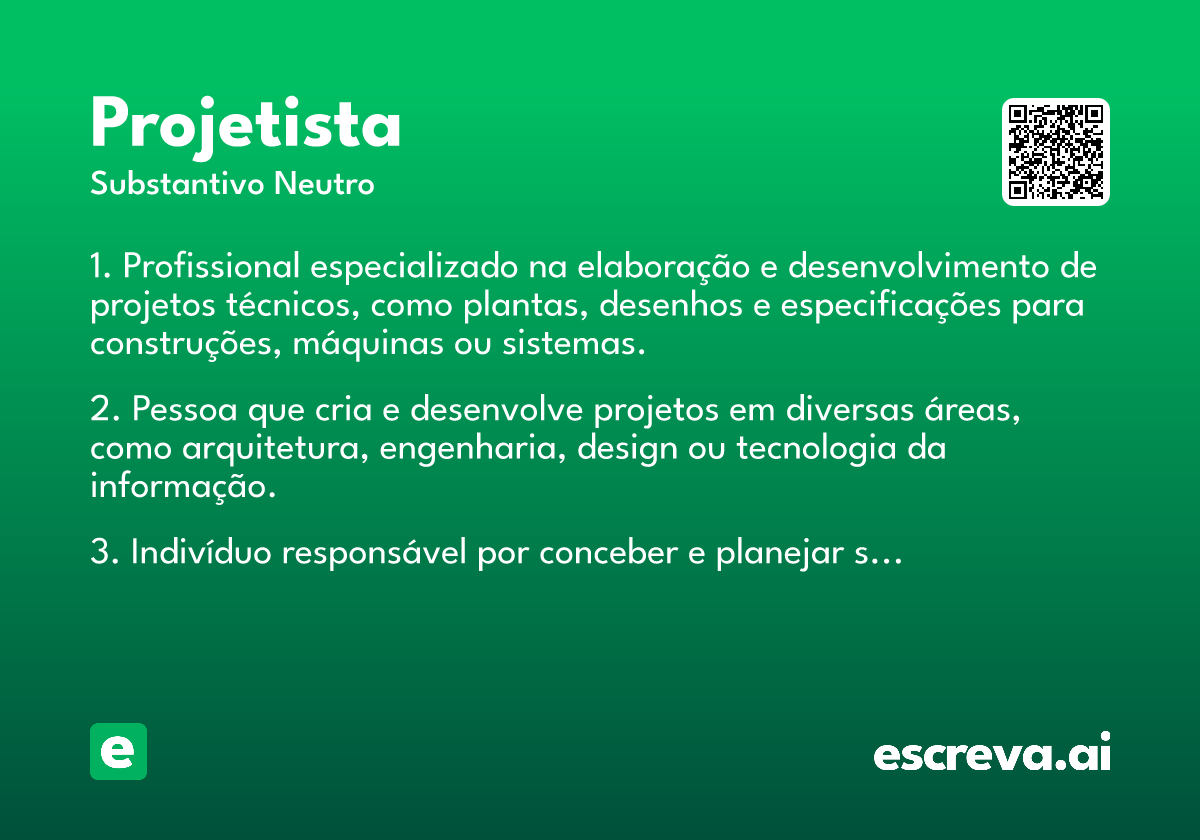 Projetista
Substantivo Neutro

1. Profissional especializado na elaboração e desenvolvimento de projetos técnicos, como plantas, desenhos e especificações para construções, máquinas ou sistemas.

2. Pessoa que cria e desenvolve projetos em diversas áreas, como arquitetura, engenharia, design ou tecnologia da informação.

3. Indivíduo responsável por conceber e planejar s…

e

escreva.ai